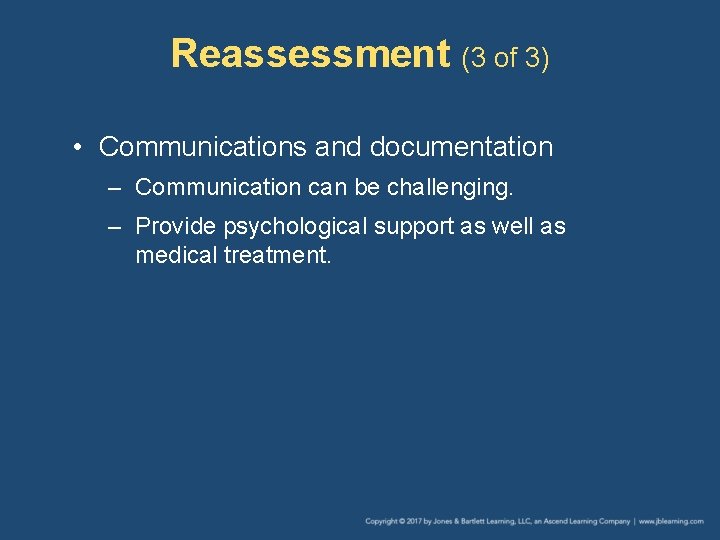 Reassessment (3 of 3)

• Communications and documentation

– Communication can be challenging.

– Provide psychological support as well as medical treatment.

Copyright © 2017 by Jones & Bartlett Learning, LLC, an Ascend Learning Company | www.jblearning.com